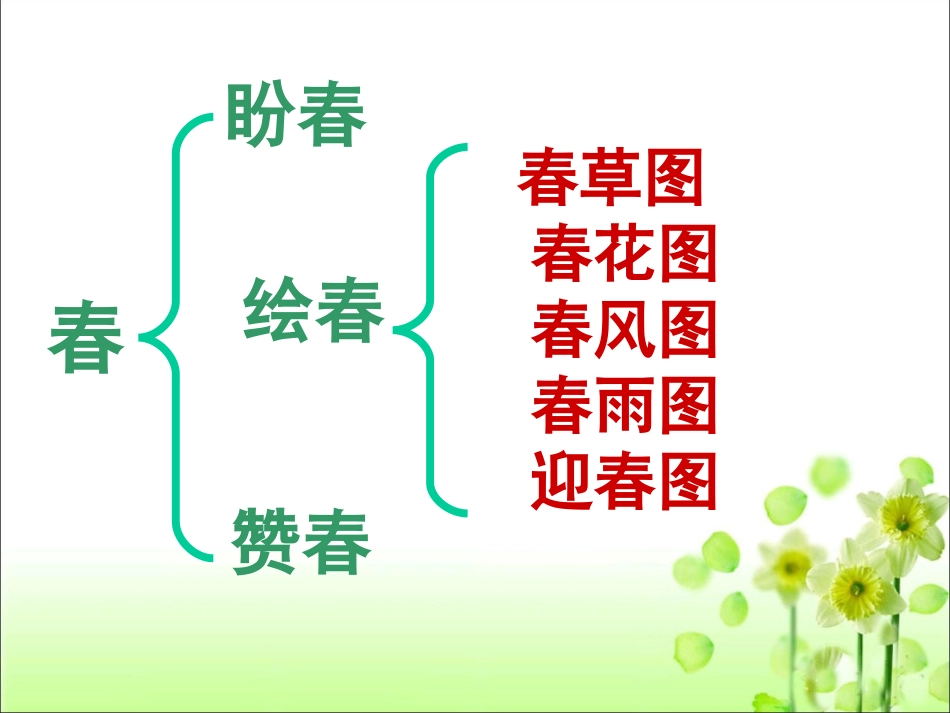 春

盼春

绘春

春草图
春花图
春风图
春雨图
迎春图

赞春